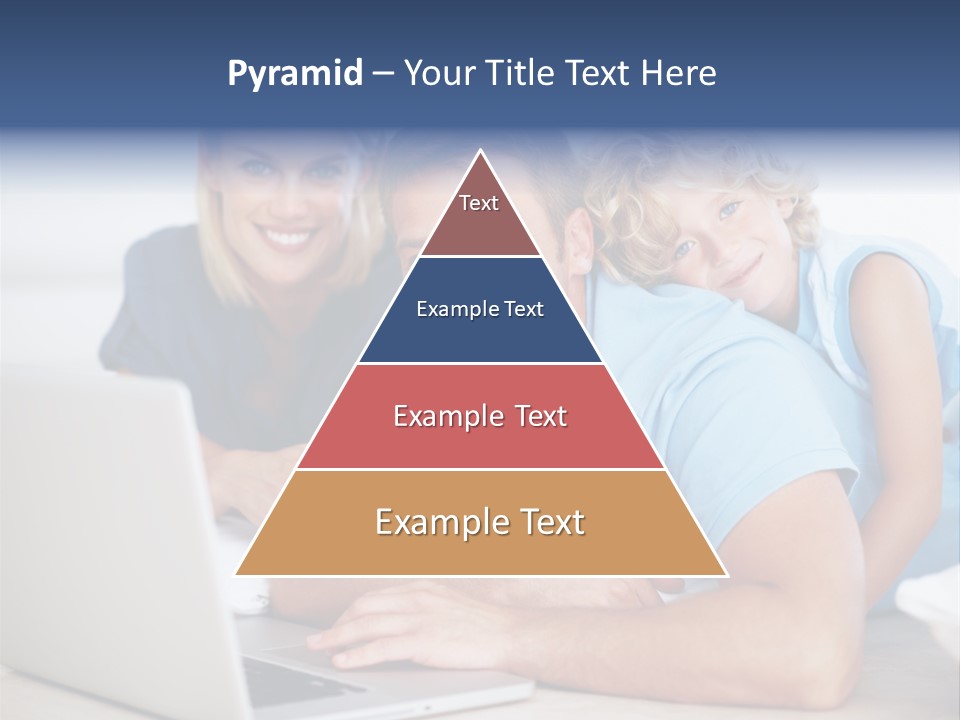 Pyramid – Your Title Text Here

Text

Example Text

Example Text

Example Text